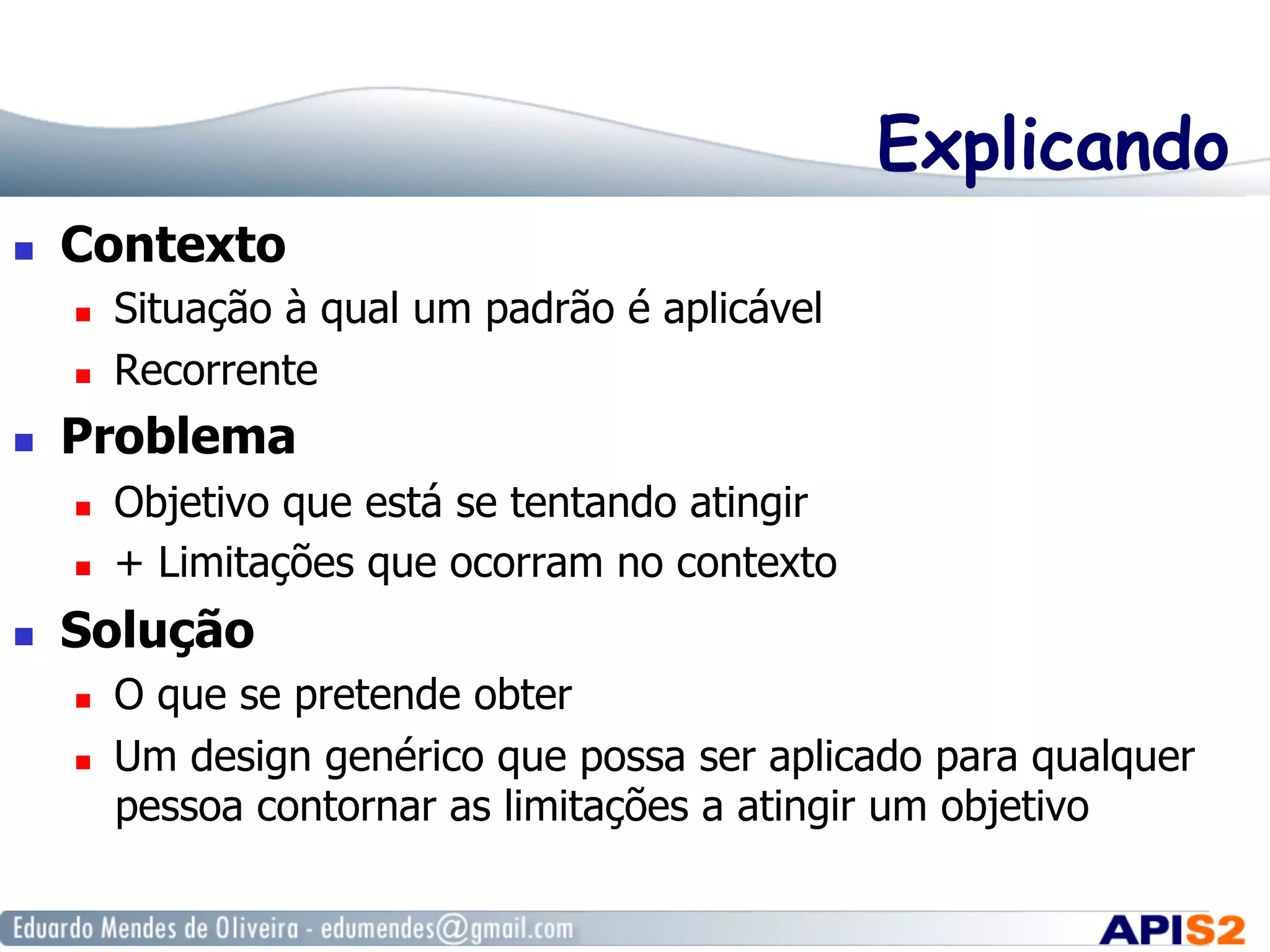 Explicando

Contexto

Situação à qual um padrão é aplicável

Recorrente

Problema

Objetivo que está se tentando atingir

+ Limitações que ocorram no contexto

Solução

O que se pretende obter

Um design genérico que possa ser aplicado para qualquer pessoa contornar as limitações a atingir um objetivo

Eduardo Mendes de Oliveira - edumendes@gmail.com

APIS2